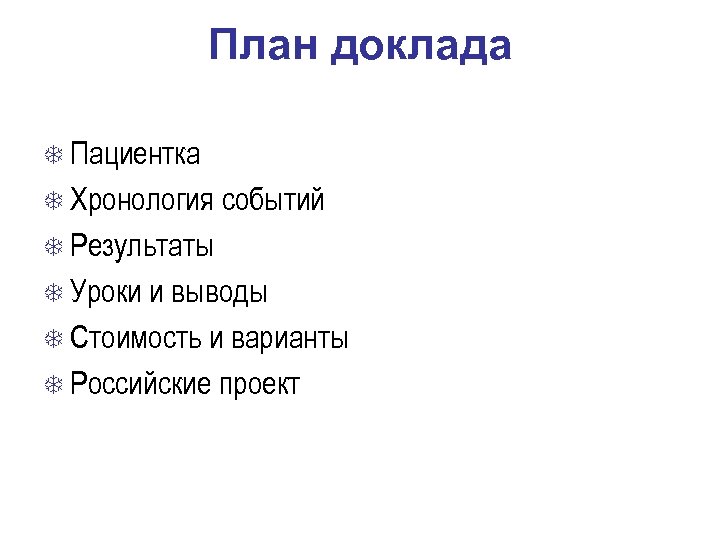 План доклада

Пациентка
Хронология событий
Результаты
Уроки и выводы
Стоимость и варианты
Российские проект